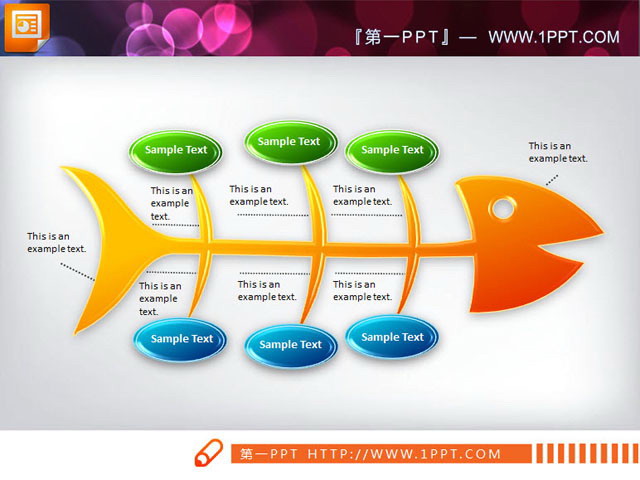 『第一PPT』— WWW.1PPT.COM

Sample Text

Sample Text

Sample Text

This is an example text.

This is an example text.

This is an example text.

This is an example text.

This is an example text.

This is an example text.

This is an example text.

This is an example text.

Sample Text

Sample Text

Sample Text

第一PPT HTTP://WWW.1PPT.COM